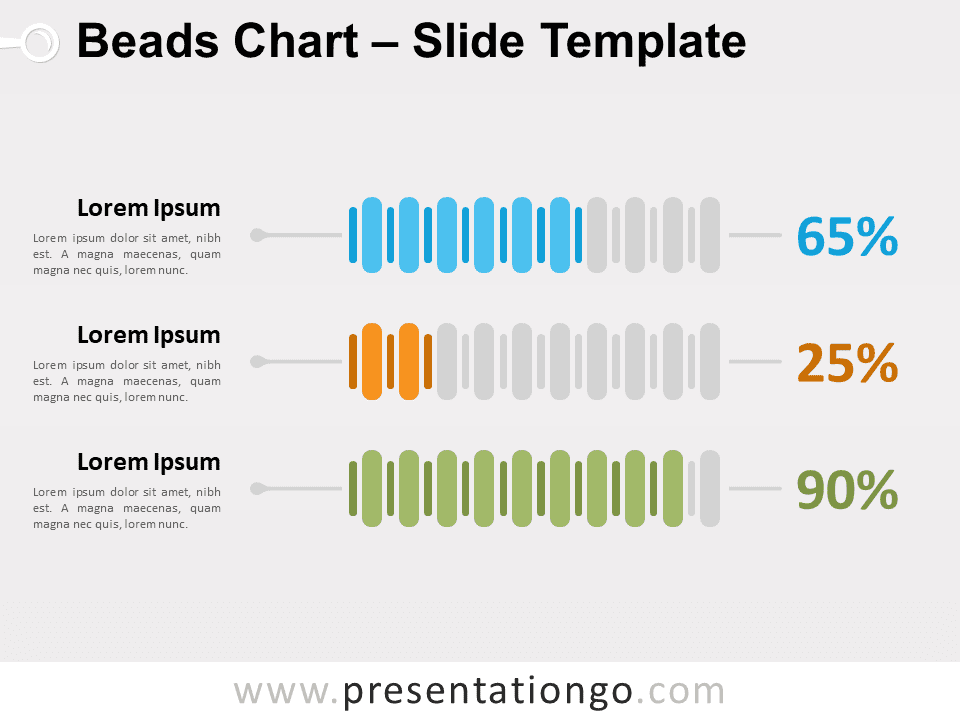 Beads Chart – Slide Template

Lorem Ipsum

Lorem ipsum dolor sit amet, nibh est. A magna maecenas, quam magna nec quis, lorem nunc.

65%

Lorem Ipsum

Lorem ipsum dolor sit amet, nibh est. A magna maecenas, quam magna nec quis, lorem nunc.

25%

Lorem Ipsum

Lorem ipsum dolor sit amet, nibh est. A magna maecenas, quam magna nec quis, lorem nunc.

90%

www.presentationgo.com